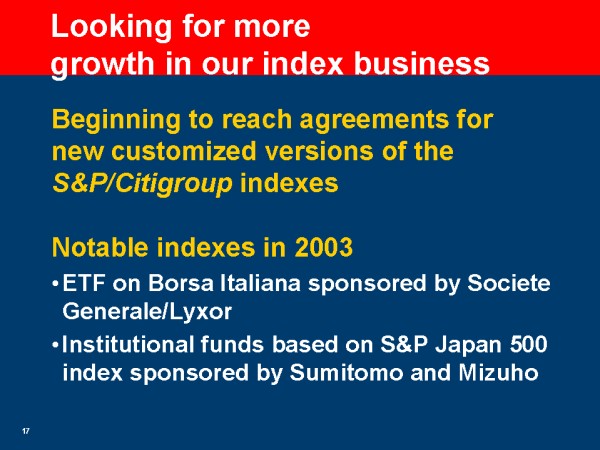 Looking for more growth in our index business

Beginning to reach agreements for new customized versions of the S&P/Citigroup indexes

Notable indexes in 2003

• ETF on Borsa Italiana sponsored by Societe Generale/Lyxor

• Institutional funds based on S&P Japan 500 index sponsored by Sumitomo and Mizuho

17